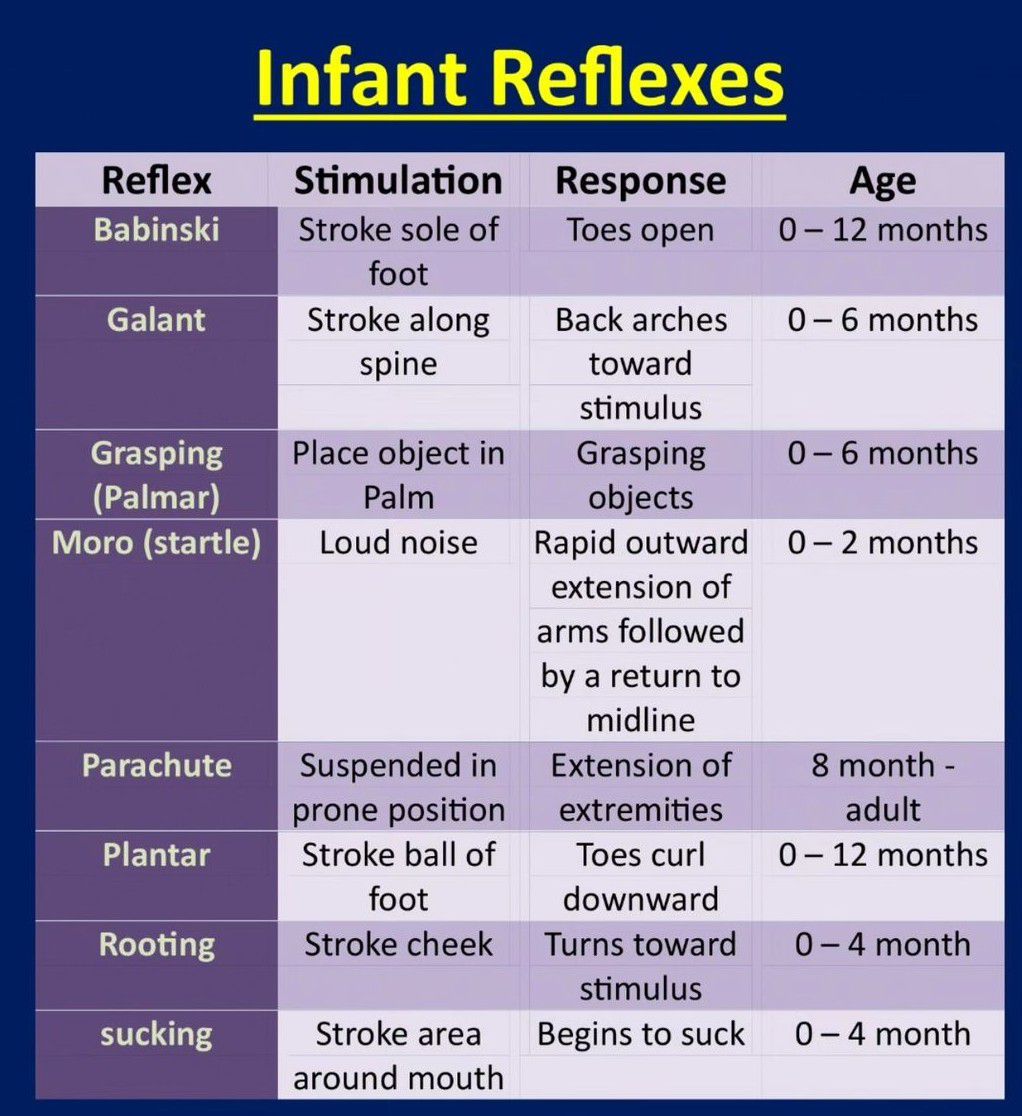 Infant Reflexes

| Reflex | Stimulation | Response | Age |
|---|---|---|---|
| Babinski | Stroke sole of foot | Toes open | 0 – 12 months |
| Galant | Stroke along spine | Back arches toward stimulus | 0 – 6 months |
| Grasping (Palmar) | Place object in Palm | Grasping objects | 0 – 6 months |
| Moro (startle) | Loud noise | Rapid outward extension of arms followed by a return to midline | 0 – 2 months |
| Parachute | Suspended in prone position | Extension of extremities | 8 month - adult |
| Plantar | Stroke ball of foot | Toes curl downward | 0 – 12 months |
| Rooting | Stroke cheek | Turns toward stimulus | 0 – 4 month |
| sucking | Stroke area around mouth | Begins to suck | 0 – 4 month |